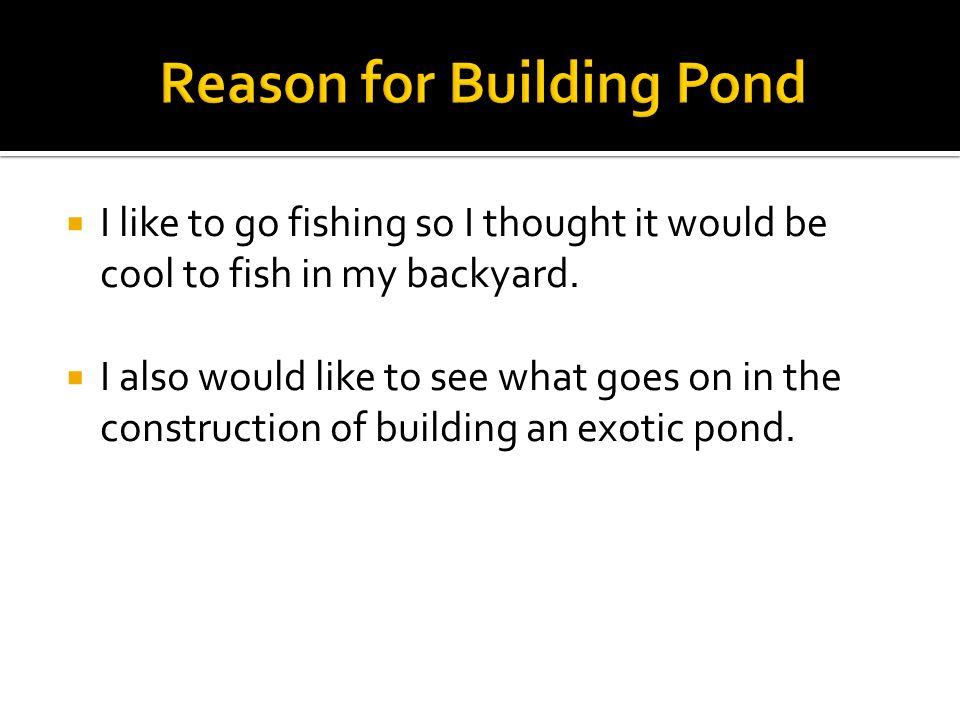 Reason for Building Pond

- I like to go fishing so I thought it would be cool to fish in my backyard.

- I also would like to see what goes on in the construction of building an exotic pond.